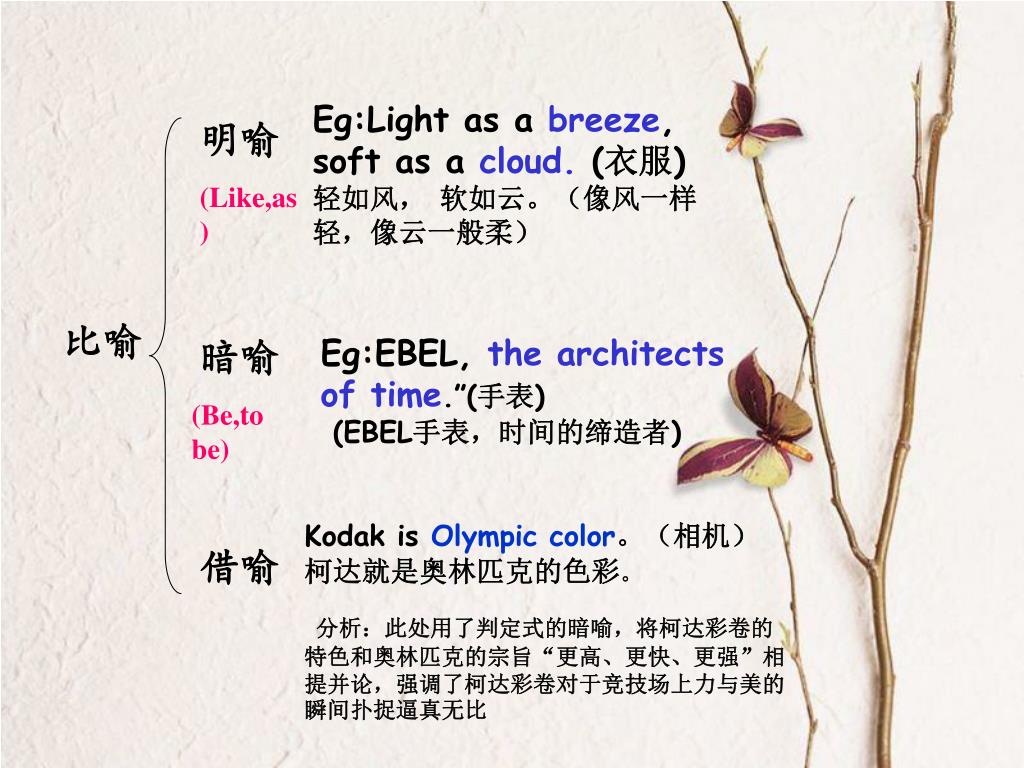 比喻

明喻

(Like,as)

Eg:Light as a breeze, soft as a cloud. (衣服)
轻如风， 软如云。（像风一样轻，像云一般柔）

暗喻

(Be,to be)

Eg:EBEL, the architects of time.”(手表)
(EBEL手表，时间的缔造者)

借喻

Kodak is Olympic color。（相机）
柯达就是奥林匹克的色彩。

分析：此处用了判定式的暗喻，将柯达彩卷的特色和奥林匹克的宗旨“更高、更快、更强”相提并论，强调了柯达彩卷对于竞技场上力与美的瞬间扑捉逼真无比